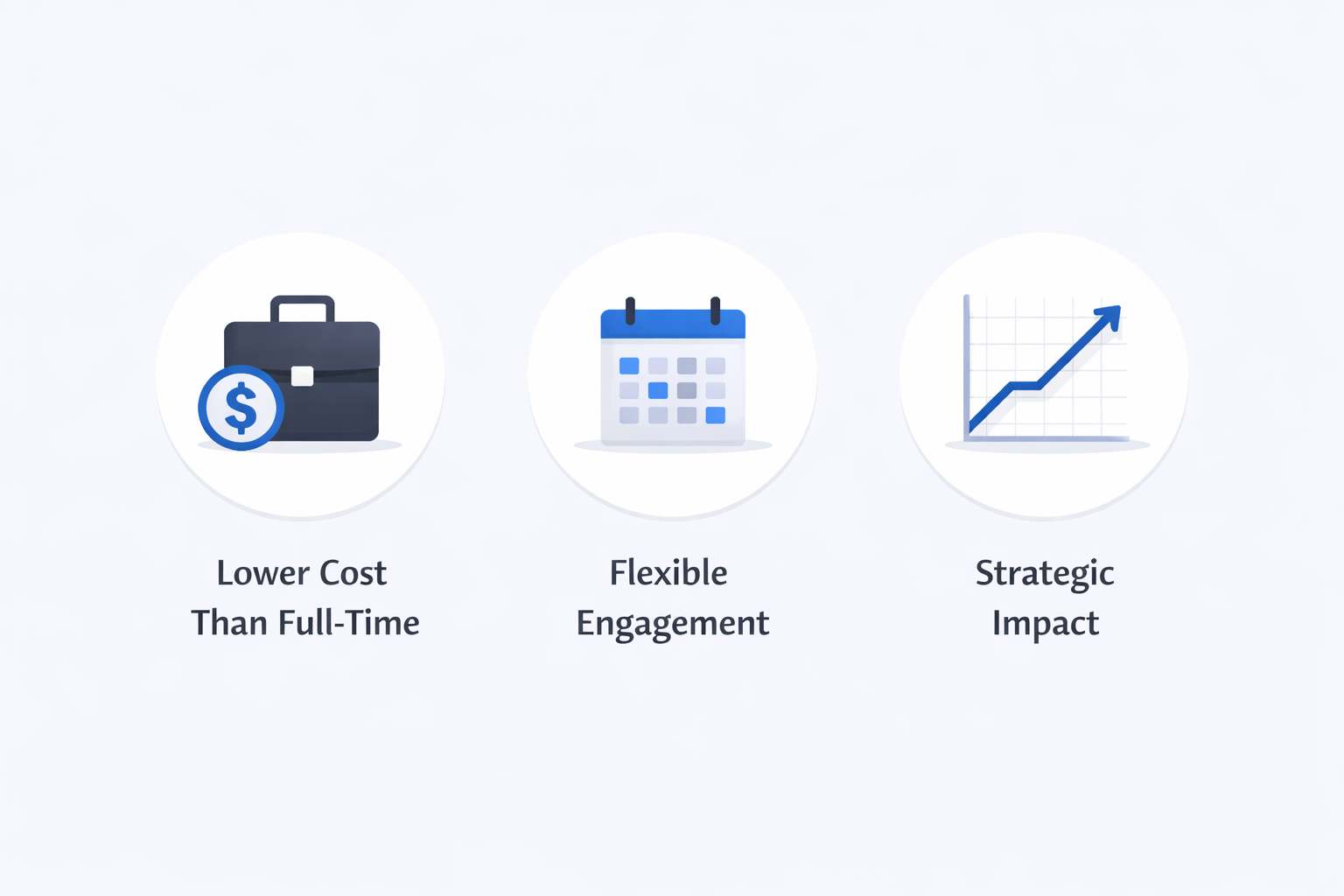 $

Lower Cost Than Full-Time

Flexible Engagement

Strategic Impact